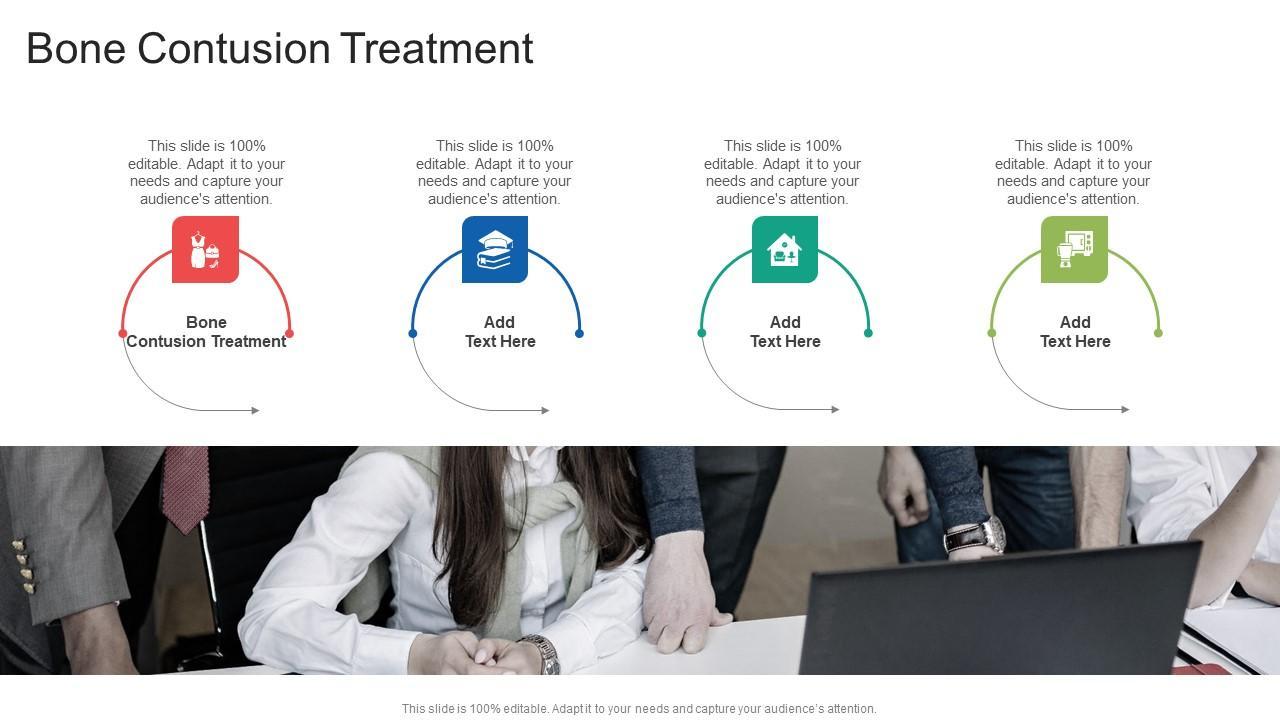 Bone Contusion Treatment

This slide is 100% editable. Adapt it to your needs and capture your audience's attention.

Bone Contusion Treatment

This slide is 100% editable. Adapt it to your needs and capture your audience's attention.

Add Text Here

This slide is 100% editable. Adapt it to your needs and capture your audience's attention.

Add Text Here

This slide is 100% editable. Adapt it to your needs and capture your audience's attention.

Add Text Here

This slide is 100% editable. Adapt it to your needs and capture your audience's attention.